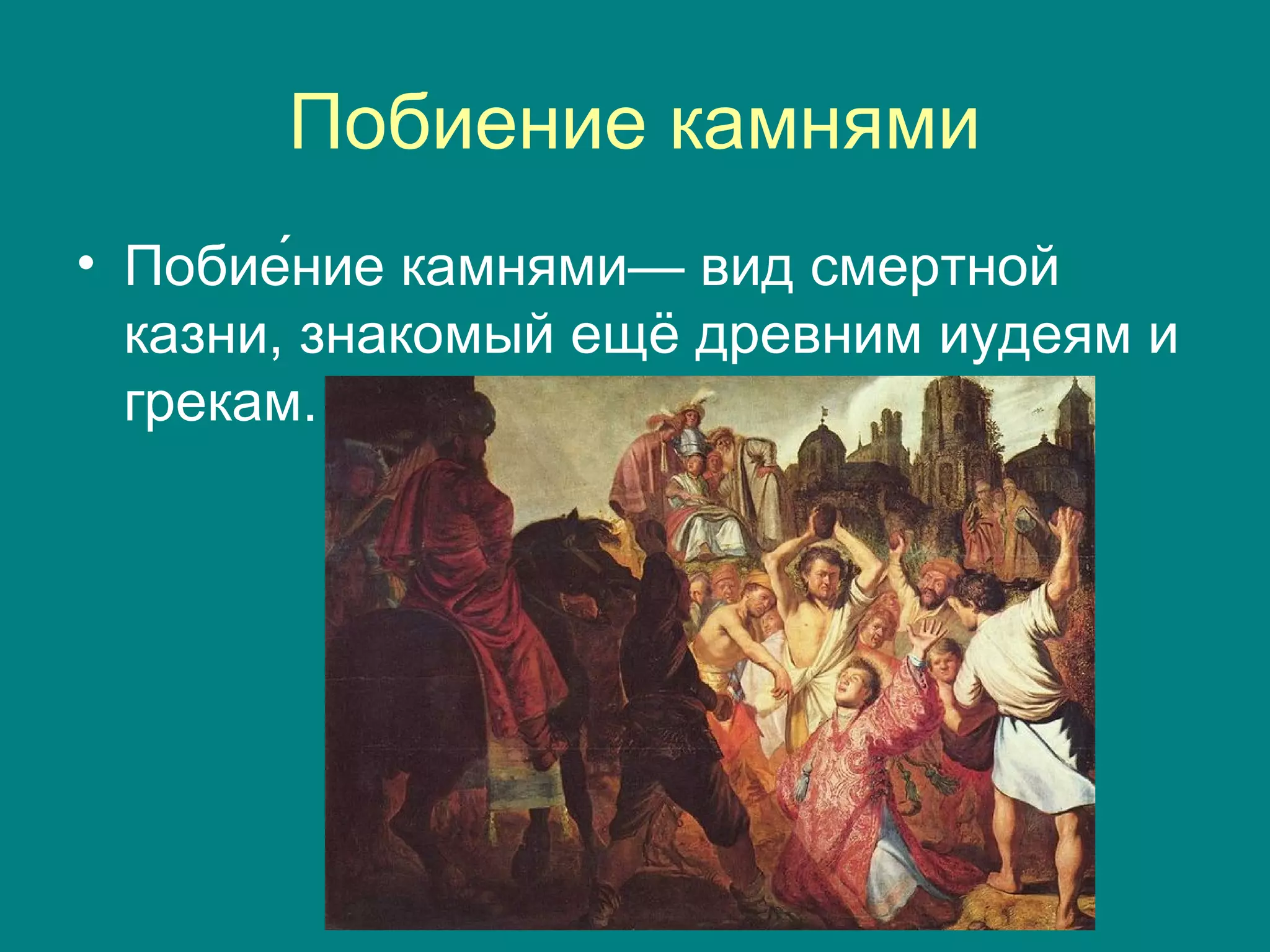 Побиение камнями

• Побие́ние камнями— вид смертной казни, знакомый ещё древним иудеям и грекам.